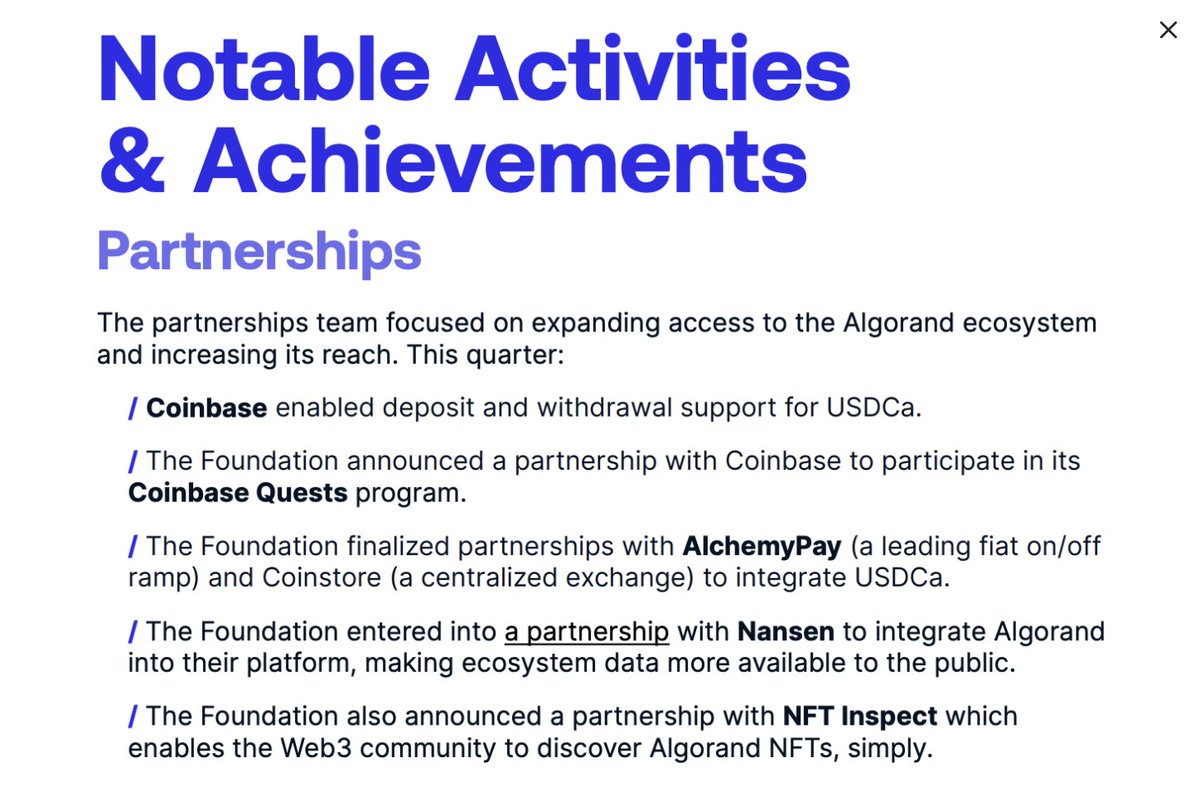 ×

Notable Activities & Achievements

Partnerships

The partnerships team focused on expanding access to the Algorand ecosystem and increasing its reach. This quarter:

/ Coinbase enabled deposit and withdrawal support for USDCa.

/ The Foundation announced a partnership with Coinbase to participate in its Coinbase Quests program.

/ The Foundation finalized partnerships with AlchemyPay (a leading fiat on/off ramp) and Coinstore (a centralized exchange) to integrate USDCa.

/ The Foundation entered into a partnership with Nansen to integrate Algorand into their platform, making ecosystem data more available to the public.

/ The Foundation also announced a partnership with NFT Inspect which enables the Web3 community to discover Algorand NFTs, simply.